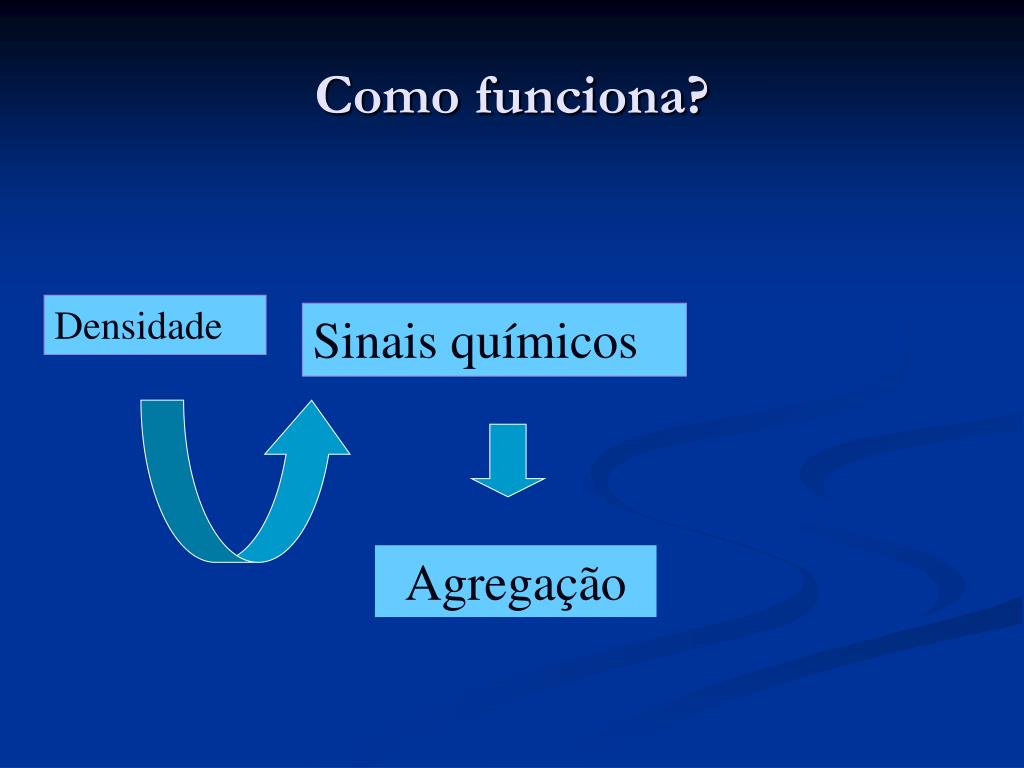 Como funciona?

Densidade

Sinais químicos

Agregação